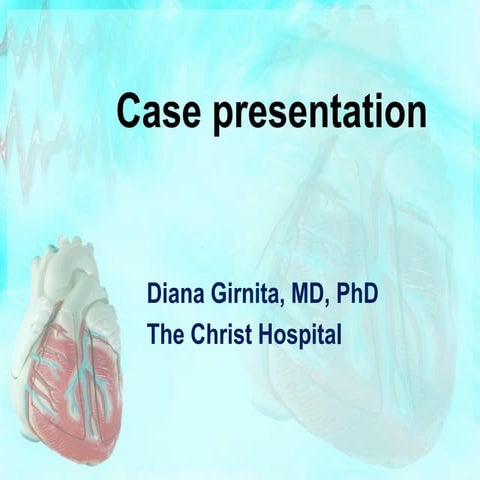 Case presentation

Diana Girnita, MD, PhD
The Christ Hospital